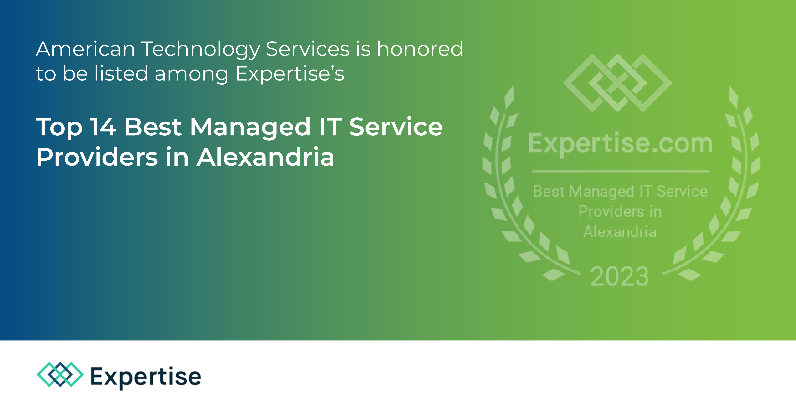 American Technology Services is honored to be listed among Expertise's

Top 14 Best Managed IT Service Providers in Alexandria

Expertise.com

Best Managed IT Service Providers in Alexandria

2023

Expertise